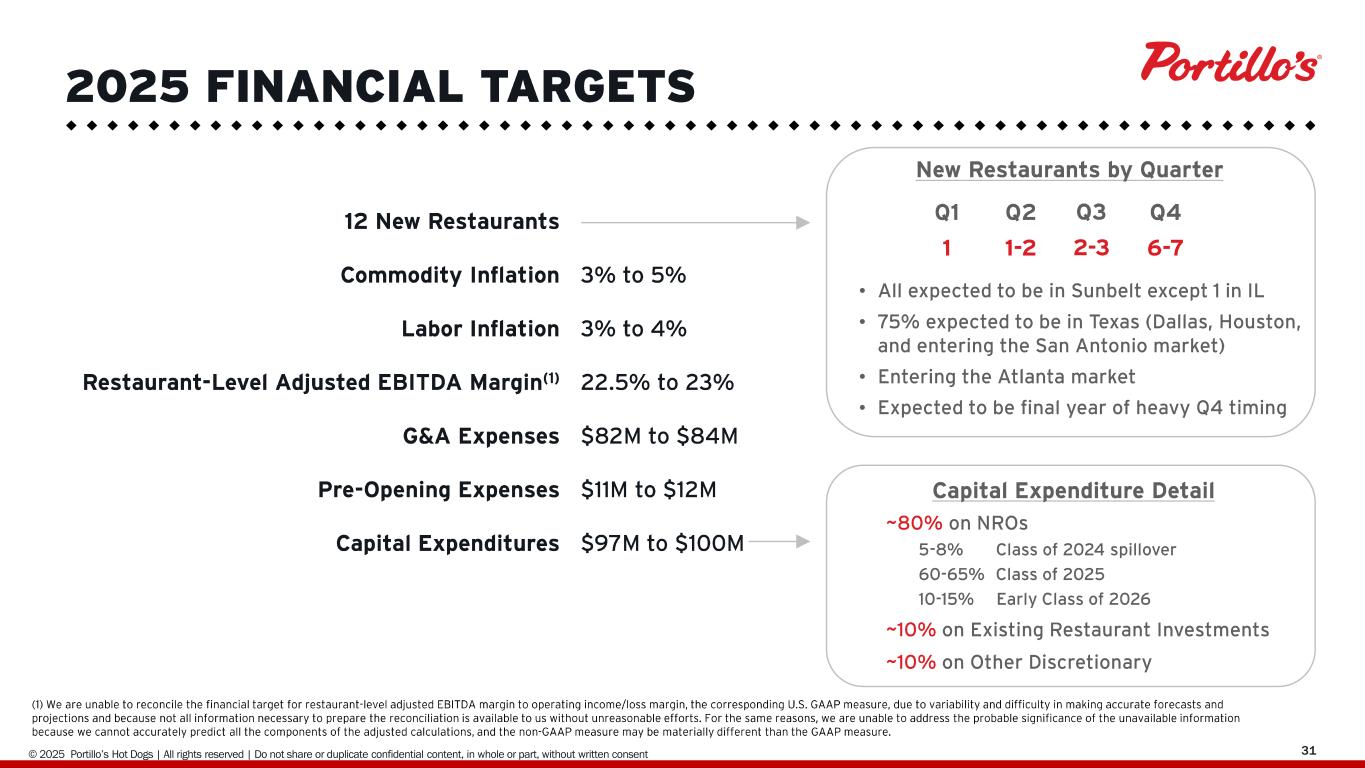 2025 FINANCIAL TARGETS

Portillo's®

12 New Restaurants

Commodity Inflation 3% to 5%

Labor Inflation 3% to 4%

Restaurant-Level Adjusted EBITDA Margin$^{(1)}$ 22.5% to 23%

G&A Expenses $82M to $84M

Pre-Opening Expenses $11M to $12M

Capital Expenditures $97M to $100M

New Restaurants by Quarter

| Q1 | Q2 | Q3 | Q4 |
|---|---|---|---|
| 1 | 1-2 | 2-3 | 6-7 |

• All expected to be in Sunbelt except 1 in IL
• 75% expected to be in Texas (Dallas, Houston, and entering the San Antonio market)
• Entering the Atlanta market
• Expected to be final year of heavy Q4 timing

Capital Expenditure Detail

~80% on NROs
5-8% Class of 2024 spillover
60-65% Class of 2025
10-15% Early Class of 2026
~10% on Existing Restaurant Investments
~10% on Other Discretionary

(1) We are unable to reconcile the financial target for restaurant-level adjusted EBITDA margin to operating income/loss margin, the corresponding U.S. GAAP measure, due to variability and difficulty in making accurate forecasts and projections and because not all information necessary to prepare the reconciliation is available to us without unreasonable efforts. For the same reasons, we are unable to address the probable significance of the unavailable information because we cannot accurately predict all the components of the adjusted calculations, and the non-GAAP measure may be materially different than the GAAP measure.

© 2025 Portillo's Hot Dogs | All rights reserved | Do not share or duplicate confidential content, in whole or part, without written consent

31